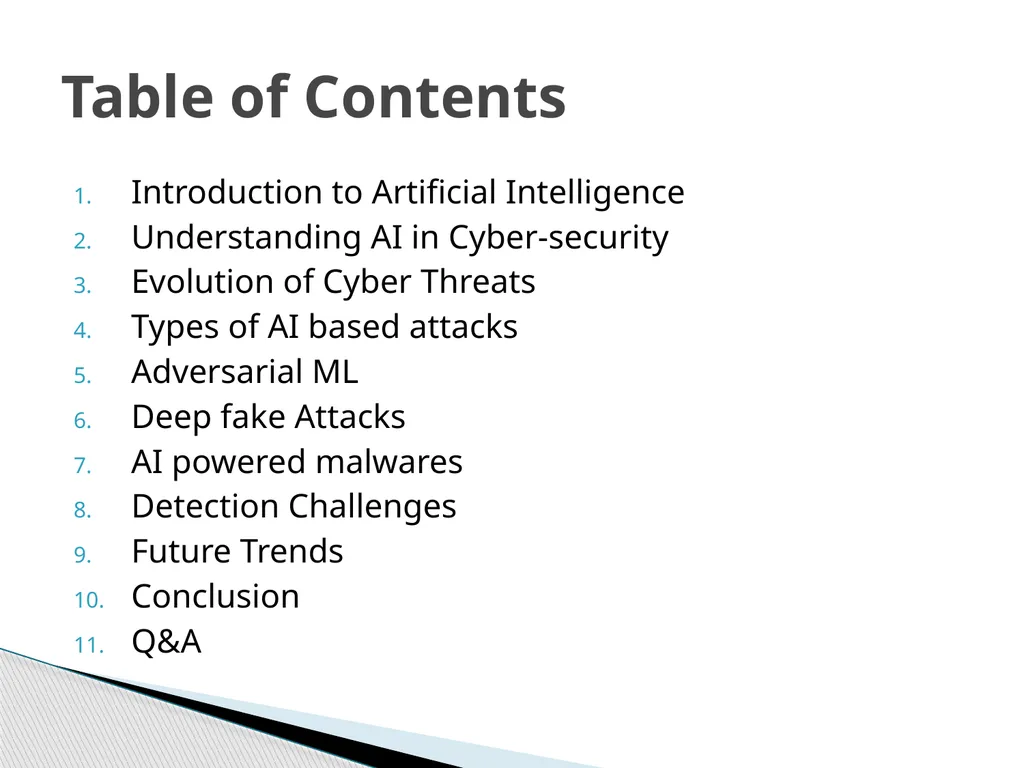 Table of Contents

1. Introduction to Artificial Intelligence
2. Understanding AI in Cyber-security
3. Evolution of Cyber Threats
4. Types of AI based attacks
5. Adversarial ML
6. Deep fake Attacks
7. AI powered malwares
8. Detection Challenges
9. Future Trends
10. Conclusion
11. Q&A